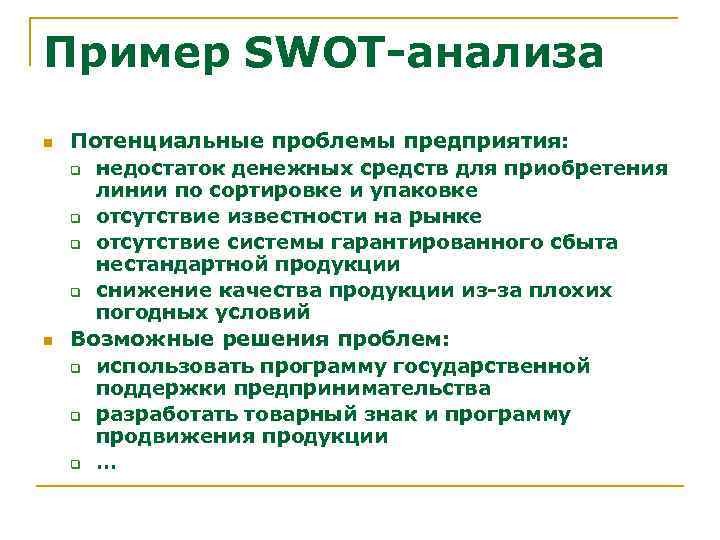 Пример SWOT-анализа

Потенциальные проблемы предприятия:

недостаток денежных средств для приобретения линии по сортировке и упаковке

отсутствие известности на рынке

отсутствие системы гарантированного сбыта нестандартной продукции

снижение качества продукции из-за плохих погодных условий

Возможные решения проблем:

использовать программу государственной поддержки предпринимательства

разработать товарный знак и программу продвижения продукции

...